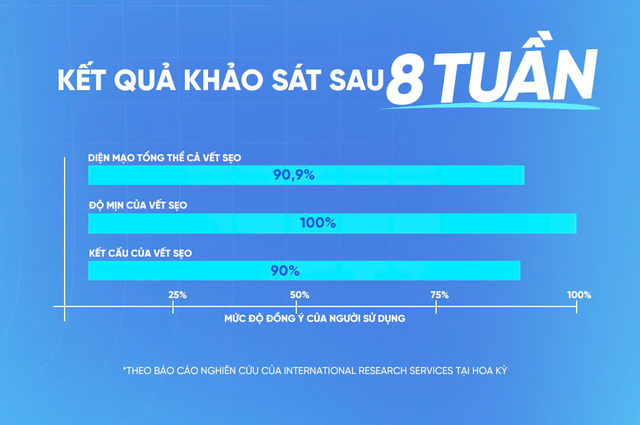 KẾT QUẢ KHẢO SÁT SAU 8 TUẦN

DIỆN MẠO TỔNG THỂ CẢ VẾT SẸO
90,9%

ĐỘ MỊN CỦA VẾT SẸO
100%

KẾT CẤU CỦA VẾT SẸO
90%

25%
50%
75%
100%

MỨC ĐỘ ĐỒNG Ý CỦA NGƯỜI SỬ DỤNG

*THEO BÁO CÁO NGHIÊN CỨU CỦA INTERNATIONAL RESEARCH SERVICES TẠI HOA KỲ